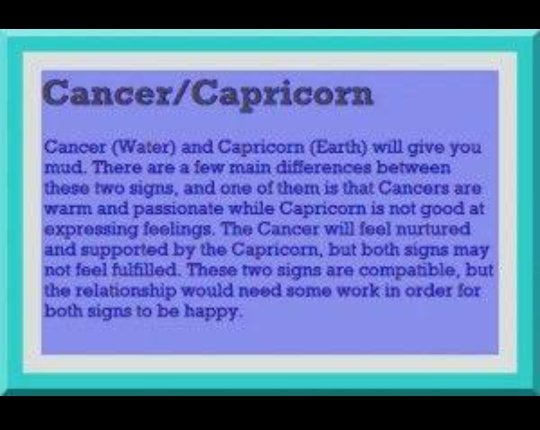 Cancer/Capricorn

Cancer (Water) and Capricorn (Earth) will give you mud. There are a few main differences between these two signs, and one of them is that Cancers are warm and passionate while Capricorn is not good at expressing feelings. The Cancer will feel nurtured and supported by the Capricorn, but both signs may not feel fulfilled. These two signs are compatible, but the relationship would need some work in order for both signs to be happy.